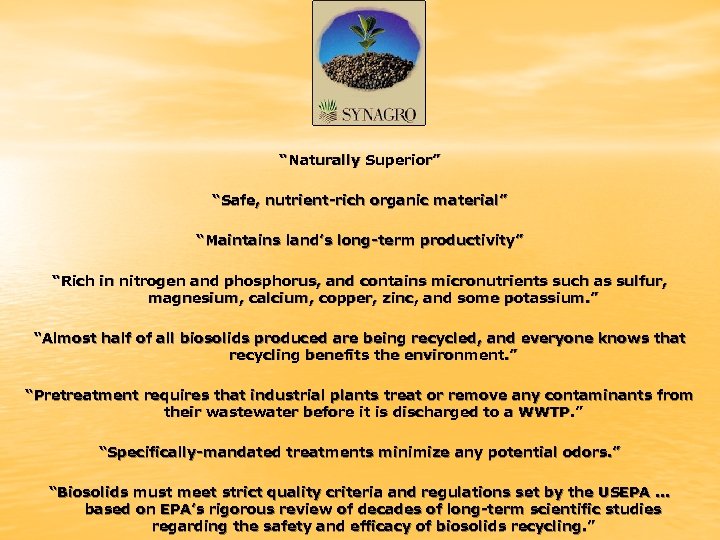 SYNAGRO

"Naturally Superior"

"Safe, nutrient-rich organic material"

"Maintains land's long-term productivity"

"Rich in nitrogen and phosphorus, and contains micronutrients such as sulfur, magnesium, calcium, copper, zinc, and some potassium."

"Almost half of all biosolids produced are being recycled, and everyone knows that recycling benefits the environment."

"Pretreatment requires that industrial plants treat or remove any contaminants from their wastewater before it is discharged to a WWTP."

"Specifically-mandated treatments minimize any potential odors."

"Biosolids must meet strict quality criteria and regulations set by the USEPA … based on EPA's rigorous review of decades of long-term scientific studies regarding the safety and efficacy of biosolids recycling."